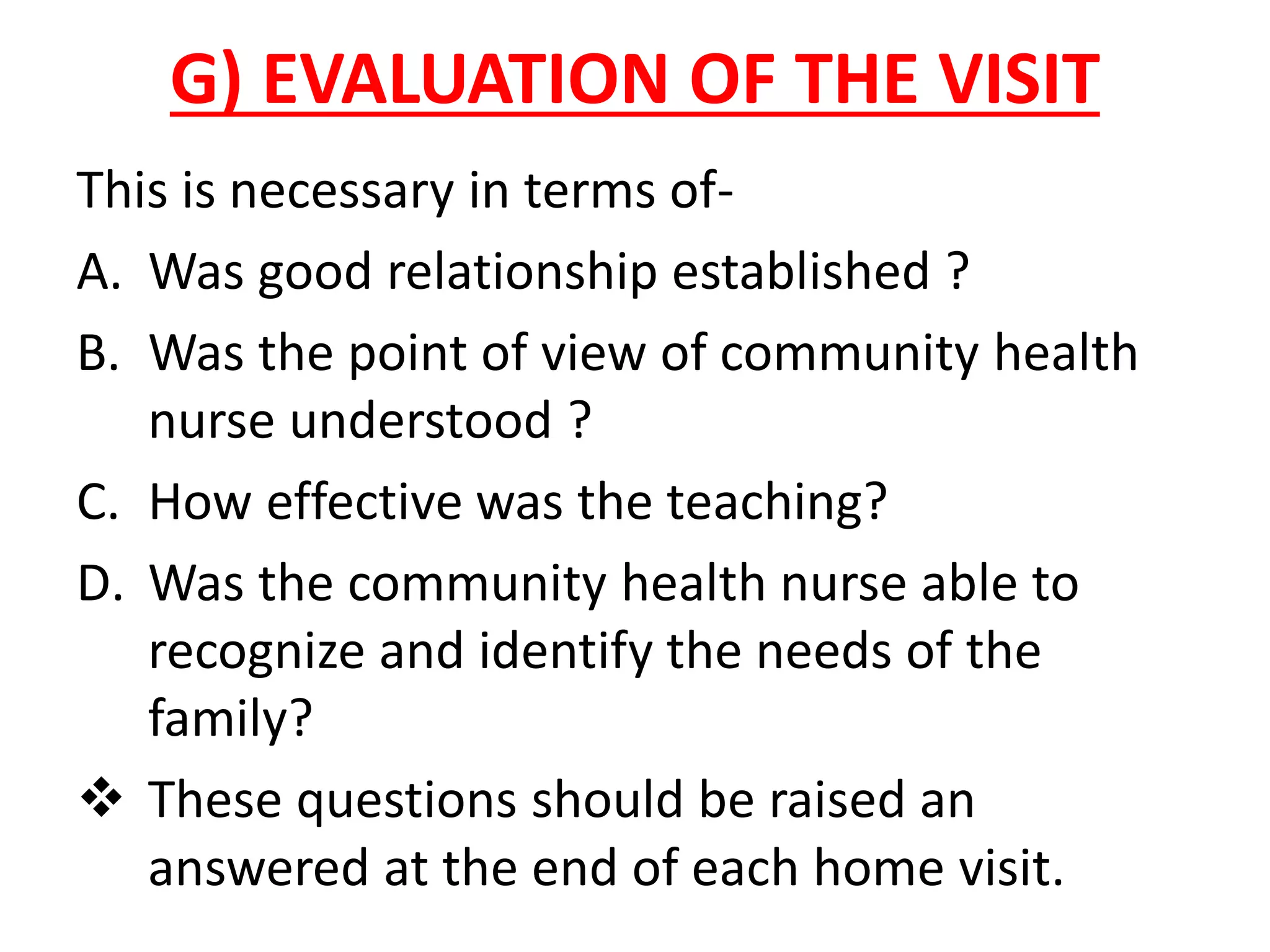 G) EVALUATION OF THE VISIT

This is necessary in terms of-

A. Was good relationship established ?

B. Was the point of view of community health nurse understood ?

C. How effective was the teaching?

D. Was the community health nurse able to recognize and identify the needs of the family?

❖ These questions should be raised an answered at the end of each home visit.